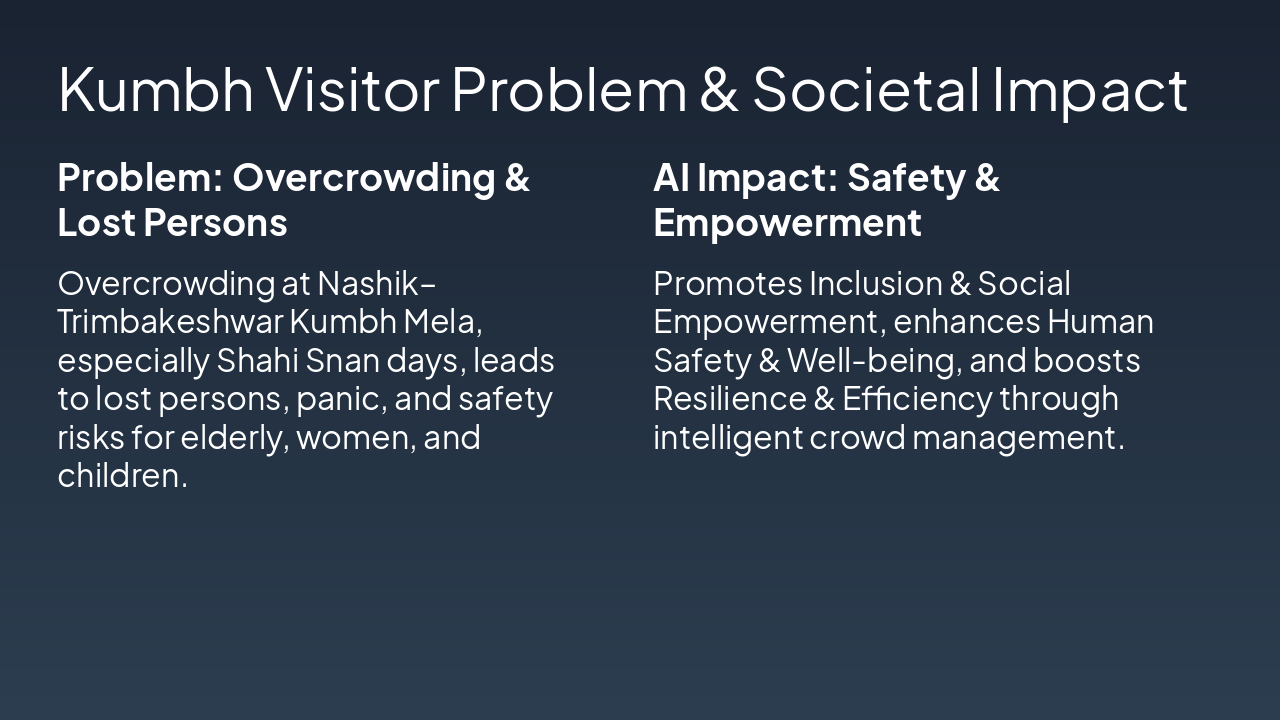 Kumbh Visitor Problem & Societal Impact

Problem: Overcrowding & Lost Persons

Overcrowding at Nashik-Trimbakeshwar Kumbh Mela, especially Shahi Snan days, leads to lost persons, panic, and safety risks for elderly, women, and children.

AI Impact: Safety & Empowerment

Promotes Inclusion & Social Empowerment, enhances Human Safety & Well-being, and boosts Resilience & Efficiency through intelligent crowd management.